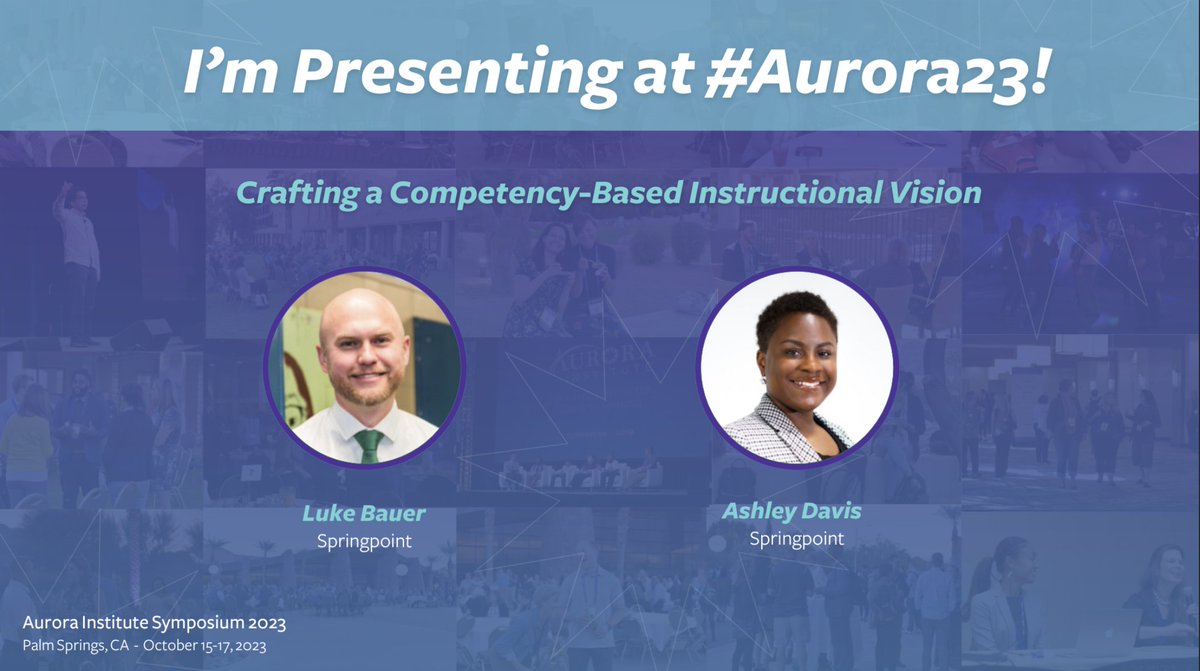 I'm Presenting at #Aurora23!

Crafting a Competency-Based Instructional Vision

Luke Bauer
Springpoint

Ashley Davis
Springpoint

Aurora Institute Symposium 2023
Palm Springs, CA - October 15-17, 2023